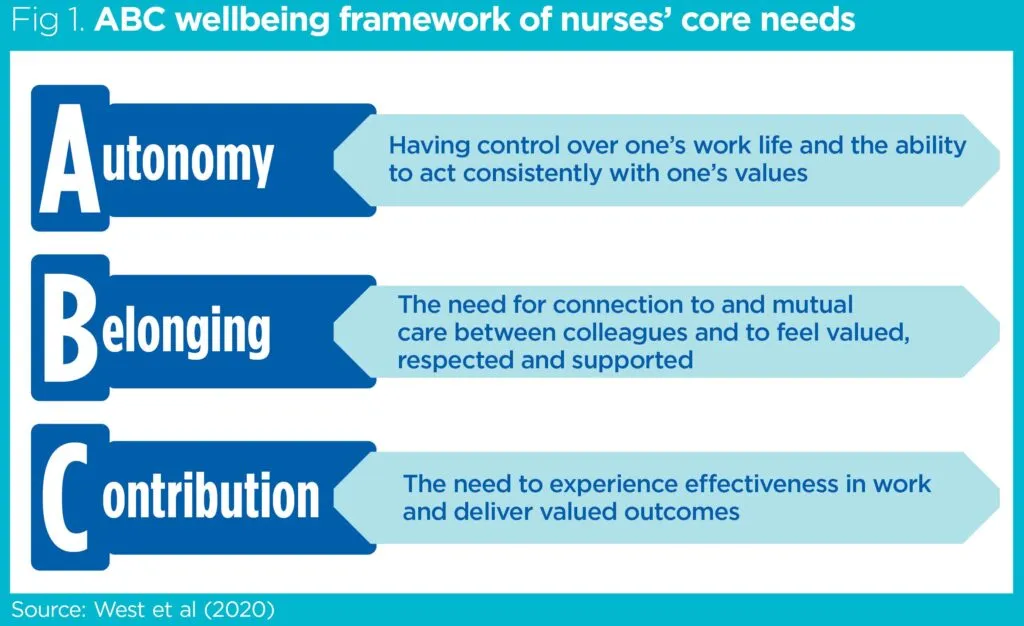 Fig 1. ABC wellbeing framework of nurses' core needs

Autonomy

Having control over one's work life and the ability to act consistently with one's values

Belonging

The need for connection to and mutual care between colleagues and to feel valued, respected and supported

Contribution

The need to experience effectiveness in work and deliver valued outcomes

Source: West et al (2020)